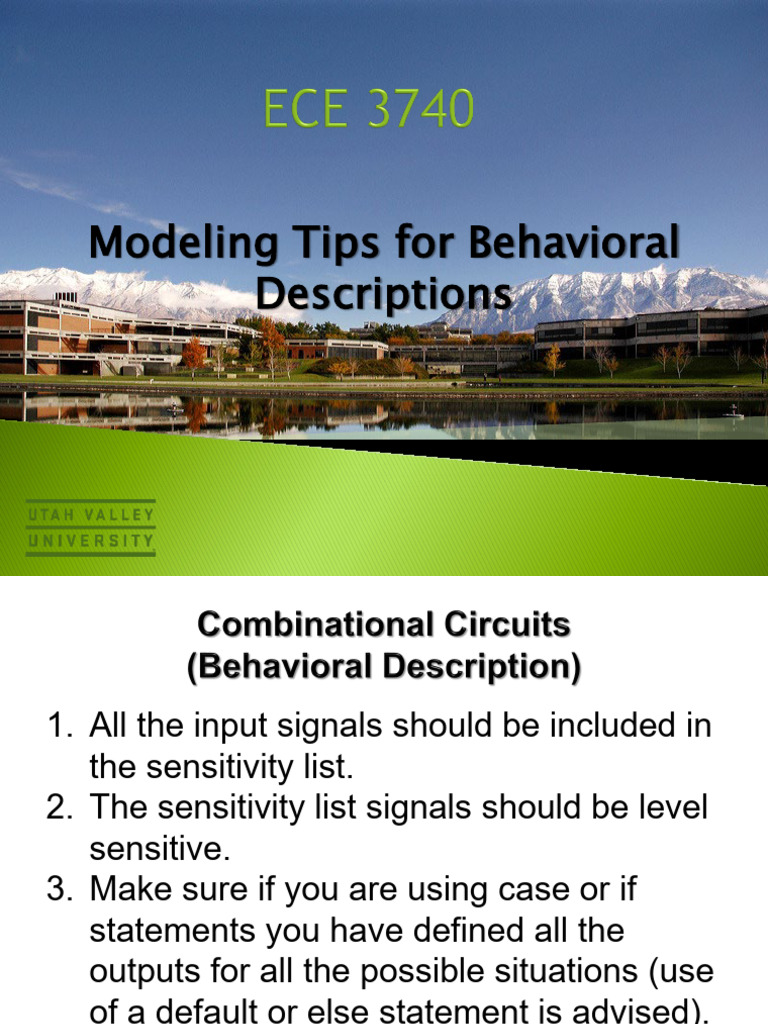 ECE 3740

Modeling Tips for Behavioral Descriptions

UTAH VALLEY
UNIVERSITY

Combinational Circuits
(Behavioral Description)

1. All the input signals should be included in the sensitivity list.
2. The sensitivity list signals should be level sensitive.
3. Make sure if you are using case or if statements you have defined all the outputs for all the possible situations (use of a default or else statement is advised).